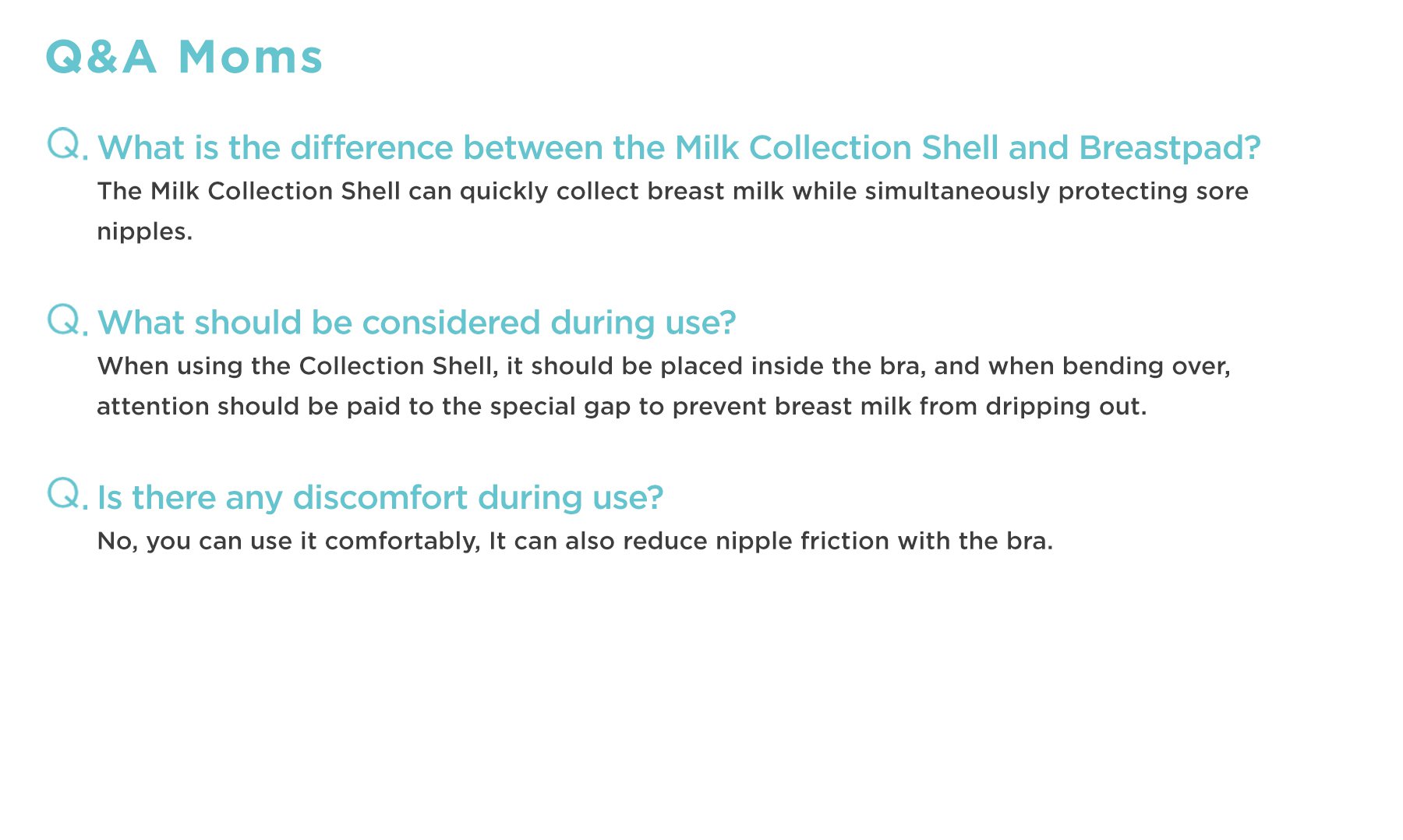 Q&A Moms

Q. What is the difference between the Milk Collection Shell and Breastpad?
The Milk Collection Shell can quickly collect breast milk while simultaneously protecting sore nipples.

Q. What should be considered during use?
When using the Collection Shell, it should be placed inside the bra, and when bending over, attention should be paid to the special gap to prevent breast milk from dripping out.

Q. Is there any discomfort during use?
No, you can use it comfortably, It can also reduce nipple friction with the bra.